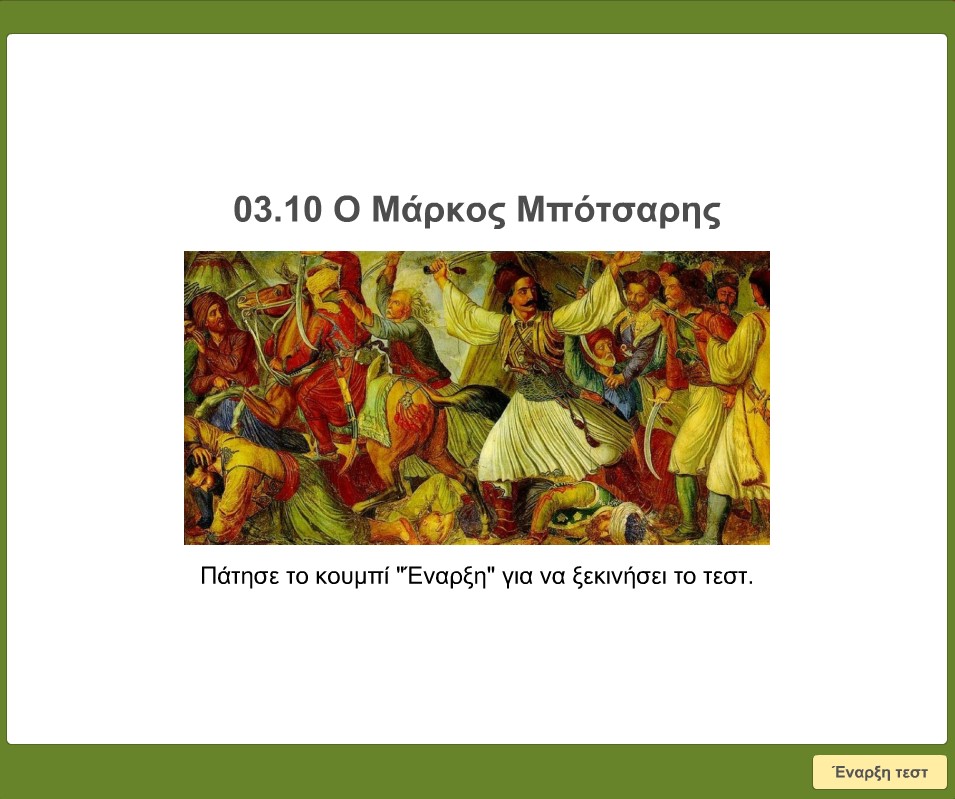 03.10 Ο Μάρκος Μπότσαρης

Πάτησε το κουμπί "Έναρξη" για να ξεκινήσει το τεστ.

Έναρξη τεστ